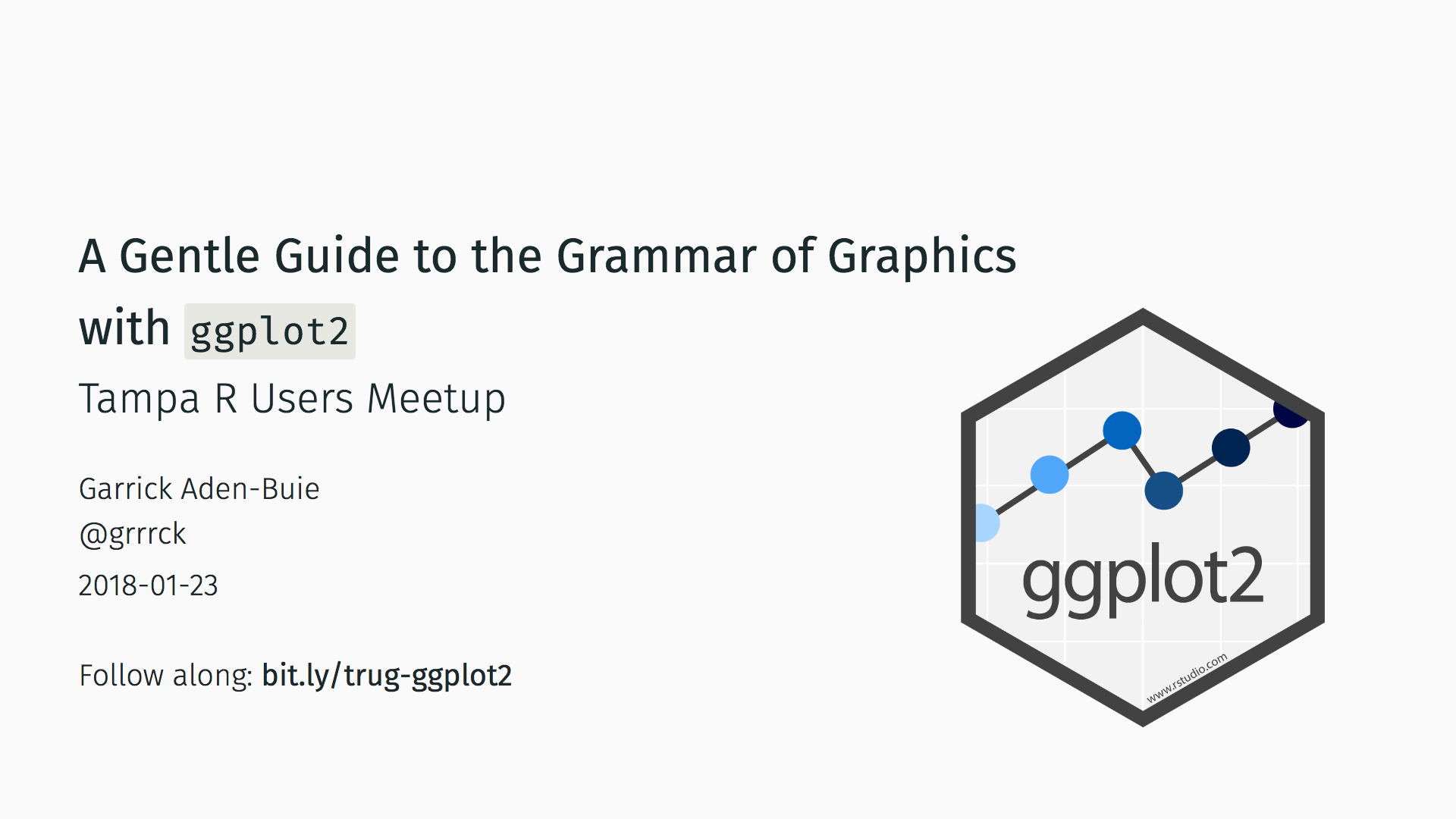 A Gentle Guide to the Grammar of Graphics with ggplot2

Tampa R Users Meetup

Garrick Aden-Buie
@grrrck
2018-01-23

Follow along: bit.ly/trug-ggplot2

ggplot2

www.rstudio.com